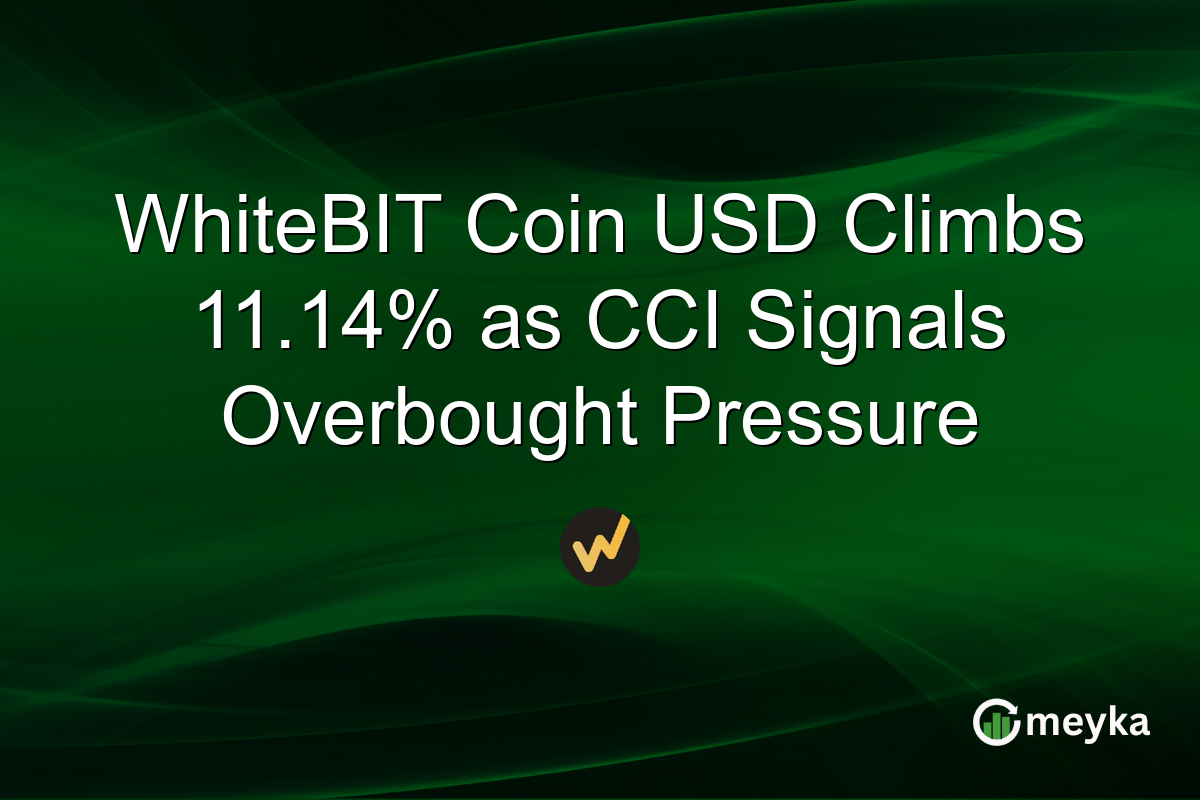 WhiteBIT Coin USD Climbs 11.14% as CCI Signals Overbought Pressure

meyka